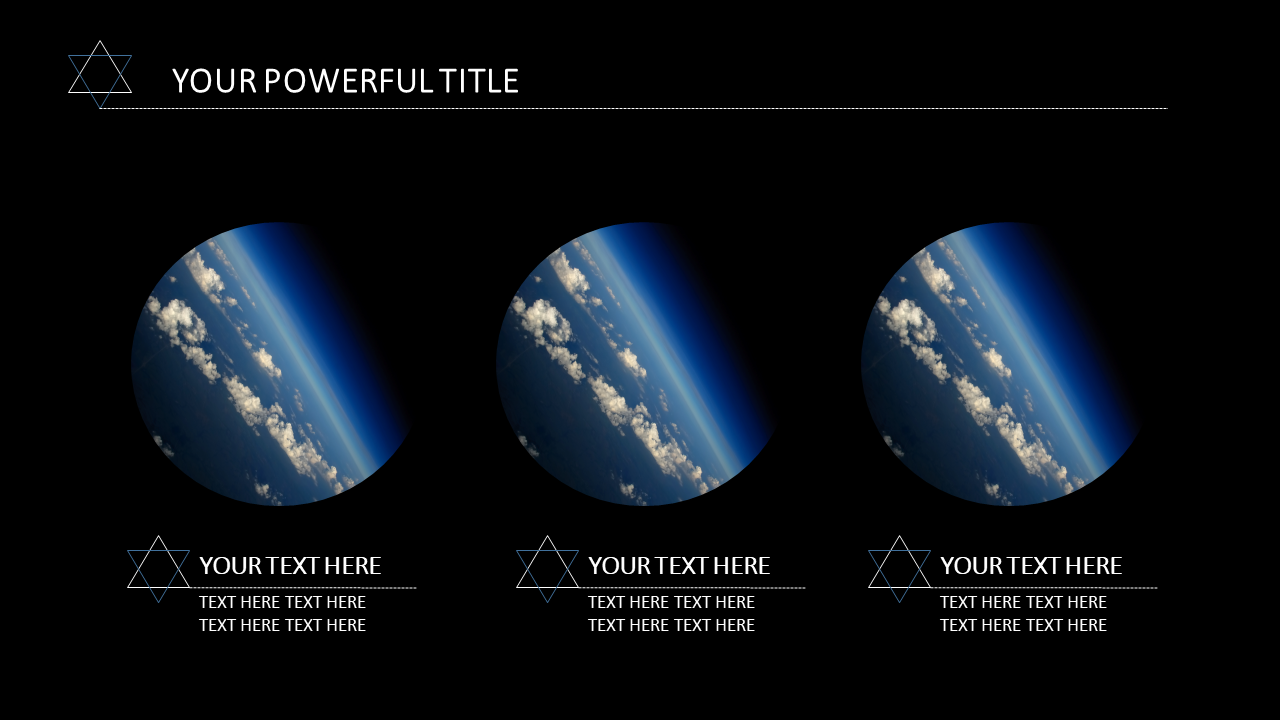 YOUR POWERFUL TITLE

YOUR TEXT HERE
TEXT HERE TEXT HERE
TEXT HERE TEXT HERE

YOUR TEXT HERE
TEXT HERE TEXT HERE
TEXT HERE TEXT HERE

YOUR TEXT HERE
TEXT HERE TEXT HERE
TEXT HERE TEXT HERE